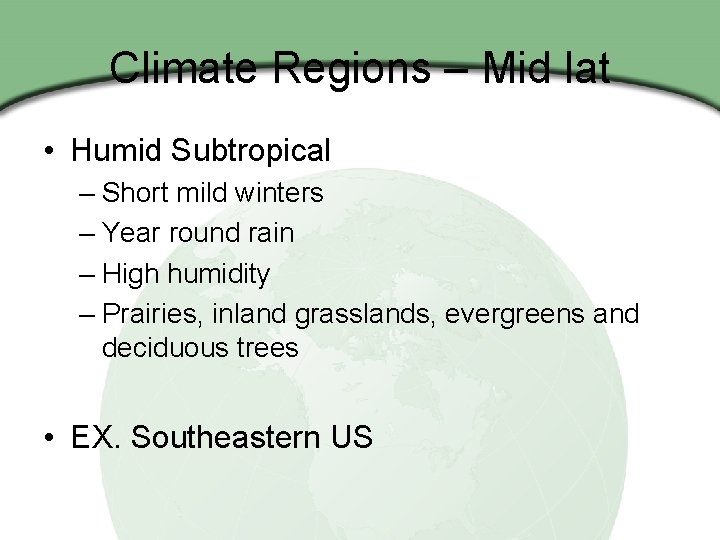 Climate Regions – Mid lat

• Humid Subtropical
– Short mild winters
– Year round rain
– High humidity
– Prairies, inland grasslands, evergreens and deciduous trees

• EX. Southeastern US